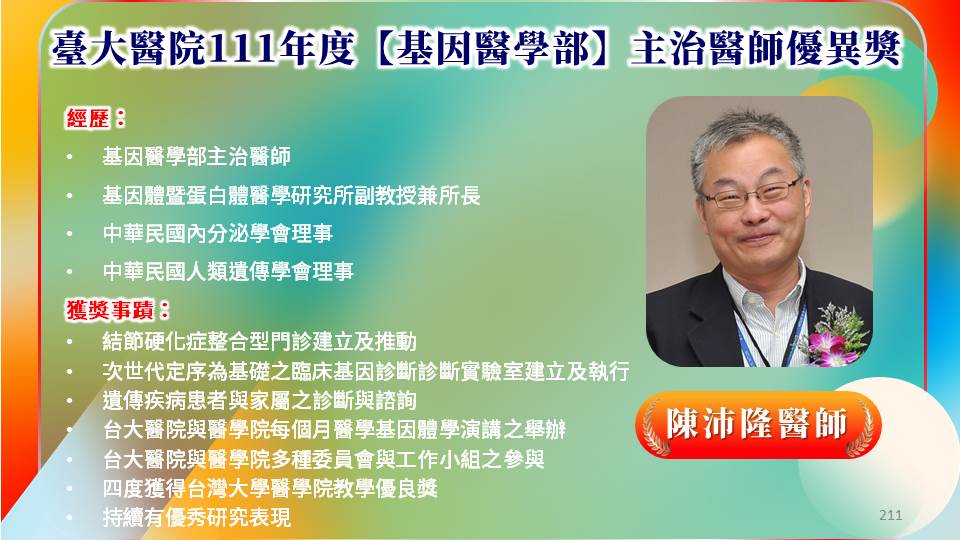 臺大醫院111年度【基因醫學部】主治醫師優異獎

經歷：
• 基因醫學部主治醫師
• 基因體暨蛋白體醫學研究所副教授兼所長
• 中華民國內分泌學會理事
• 中華民國人類遺傳學會理事

獲獎事蹟：
• 結節硬化症整合型門診建立及推動
• 次世代定序為基礎之臨床基因診斷診斷實驗室建立及執行
• 遺傳疾病患者與家屬之診斷與諮詢
• 台大醫院與醫學院每個月醫學基因體學演講之舉辦
• 台大醫院與醫學院多種委員會與工作小組之參與
• 四度獲得台灣大學醫學院教學優良獎
• 持續有優秀研究表現

陳沛隆醫師

211